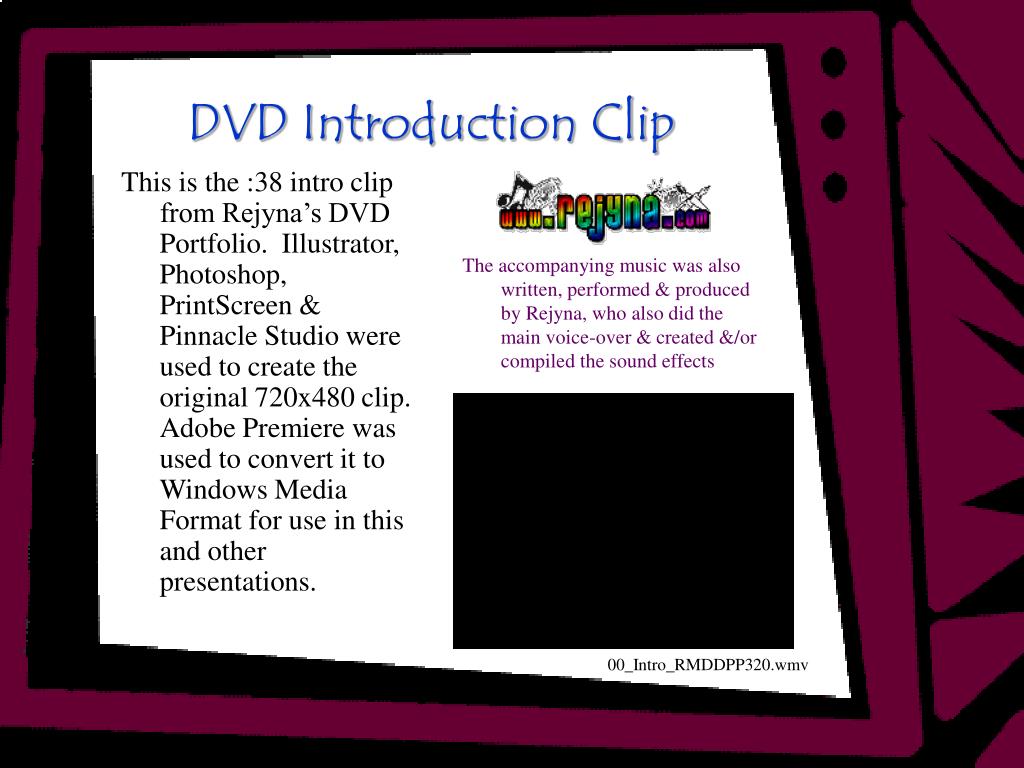 DVD Introduction Clip

This is the :38 intro clip from Rejyna's DVD Portfolio. Illustrator, Photoshop, PrintScreen & Pinnacle Studio were used to create the original 720x480 clip. Adobe Premiere was used to convert it to Windows Media Format for use in this and other presentations.

www.rejyna.com

The accompanying music was also written, performed & produced by Rejyna, who also did the main voice-over & created &/or compiled the sound effects

00_Intro_RMDDPP320.wmv